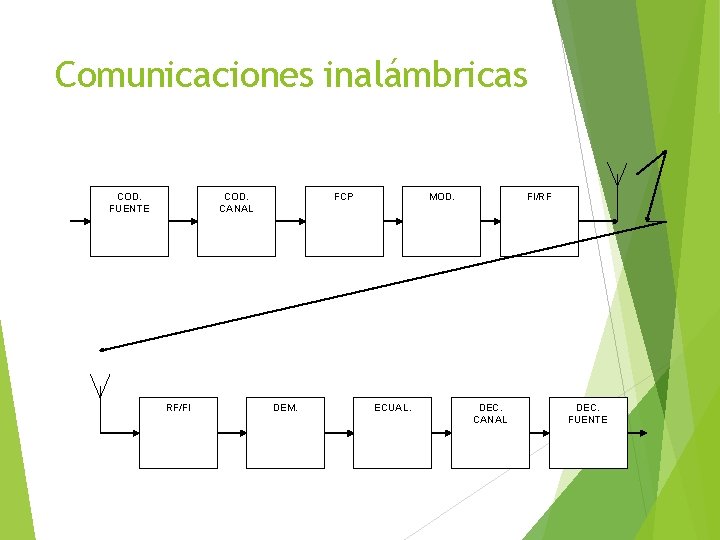 Comunicaciones inalámbricas

COD. FUENTE

COD. CANAL

FCP

MOD.

FI/RF

RF/FI

DEM.

ECUAL.

DEC. CANAL

DEC. FUENTE